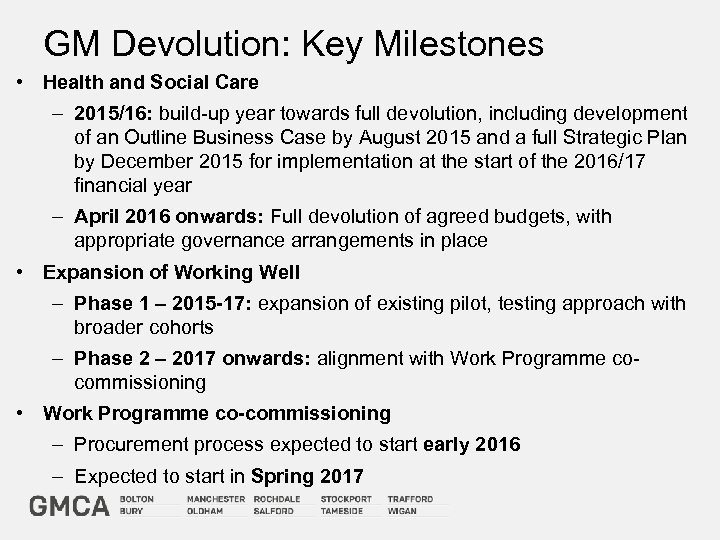 GM Devolution: Key Milestones

• Health and Social Care

– 2015/16: build-up year towards full devolution, including development of an Outline Business Case by August 2015 and a full Strategic Plan by December 2015 for implementation at the start of the 2016/17 financial year

– April 2016 onwards: Full devolution of agreed budgets, with appropriate governance arrangements in place

• Expansion of Working Well

– Phase 1 – 2015-17: expansion of existing pilot, testing approach with broader cohorts

– Phase 2 – 2017 onwards: alignment with Work Programme co-commissioning

• Work Programme co-commissioning

– Procurement process expected to start early 2016

– Expected to start in Spring 2017

GMCA BOLTON BURY MANCHESTER OLDHAM ROCHDALE SALFORD STOCKPORT TAMESIDE TRAFFORD WIGAN